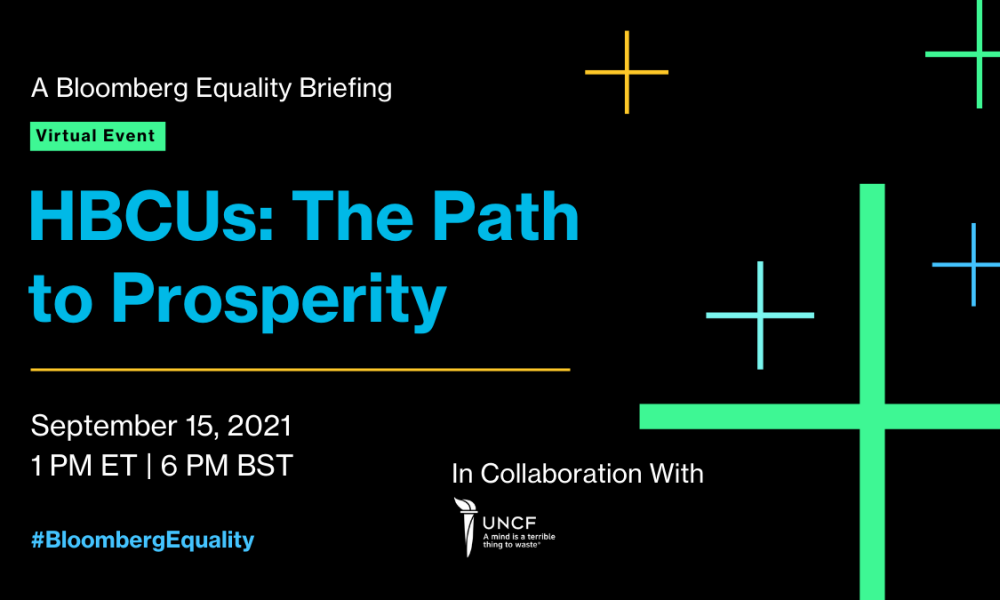 A Bloomberg Equality Briefing

Virtual Event

HBCUs: The Path to Prosperity

September 15, 2021
1 PM ET | 6 PM BST

#BloombergEquality

In Collaboration With

UNCF
A mind is a terrible thing to waste®